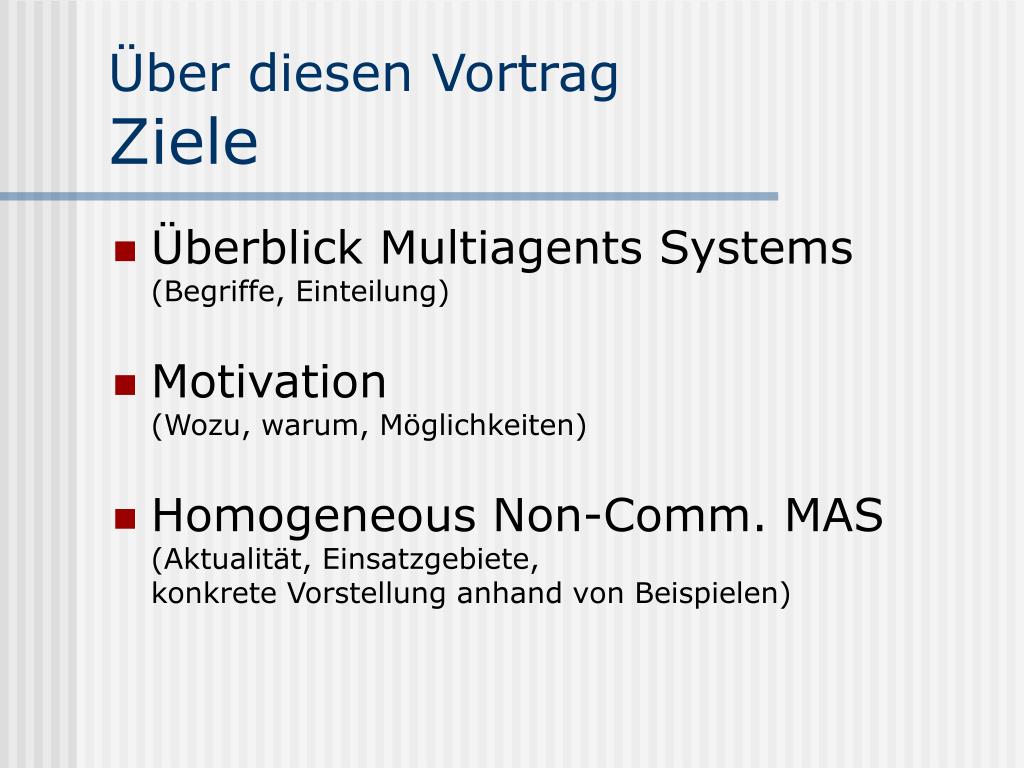 Über diesen Vortrag
Ziele

Überblick Multiagents Systems
(Begriffe, Einteilung)

Motivation
(Wozu, warum, Möglichkeiten)

Homogeneous Non-Comm. MAS
(Aktualität, Einsatzgebiete,
konkrete Vorstellung anhand von Beispielen)